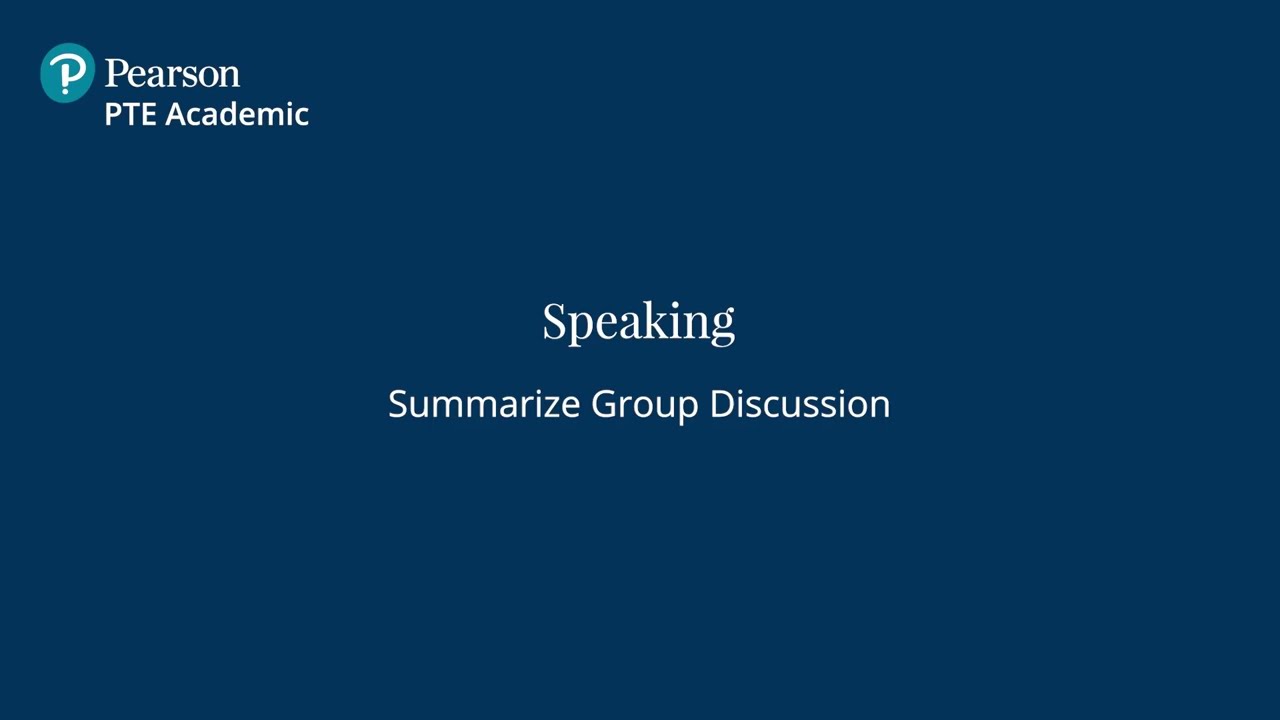 Pearson
PTE Academic

Speaking

Summarize Group Discussion